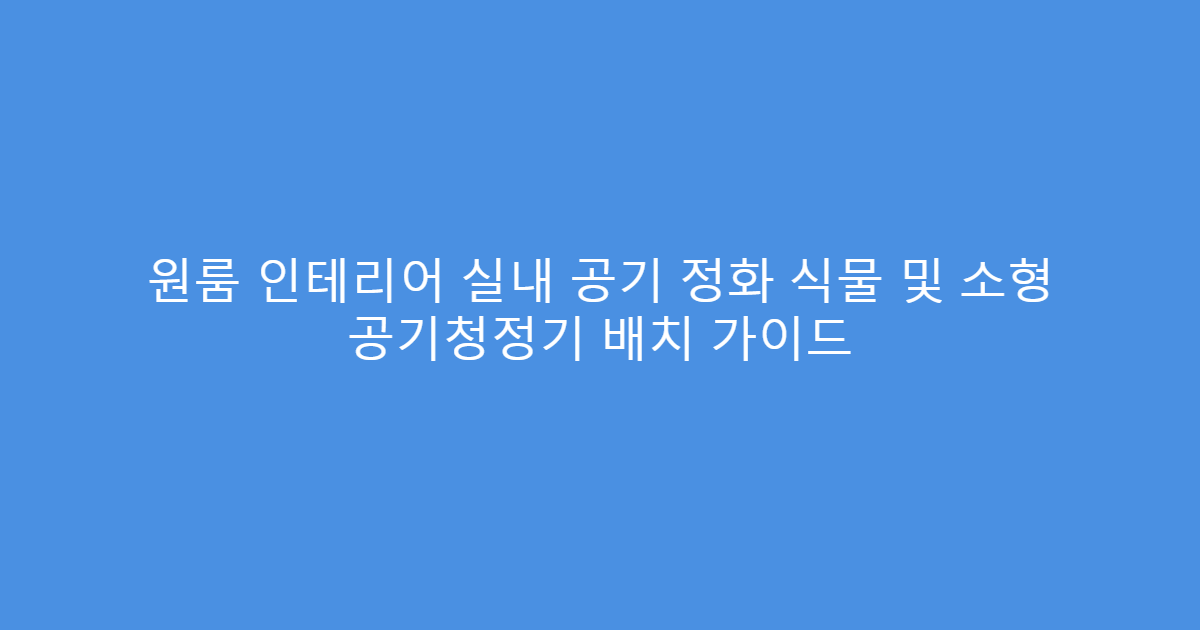 원룸 인테리어 실내 공기 정화 식물 및 소형 공기청정기 배치 가이드